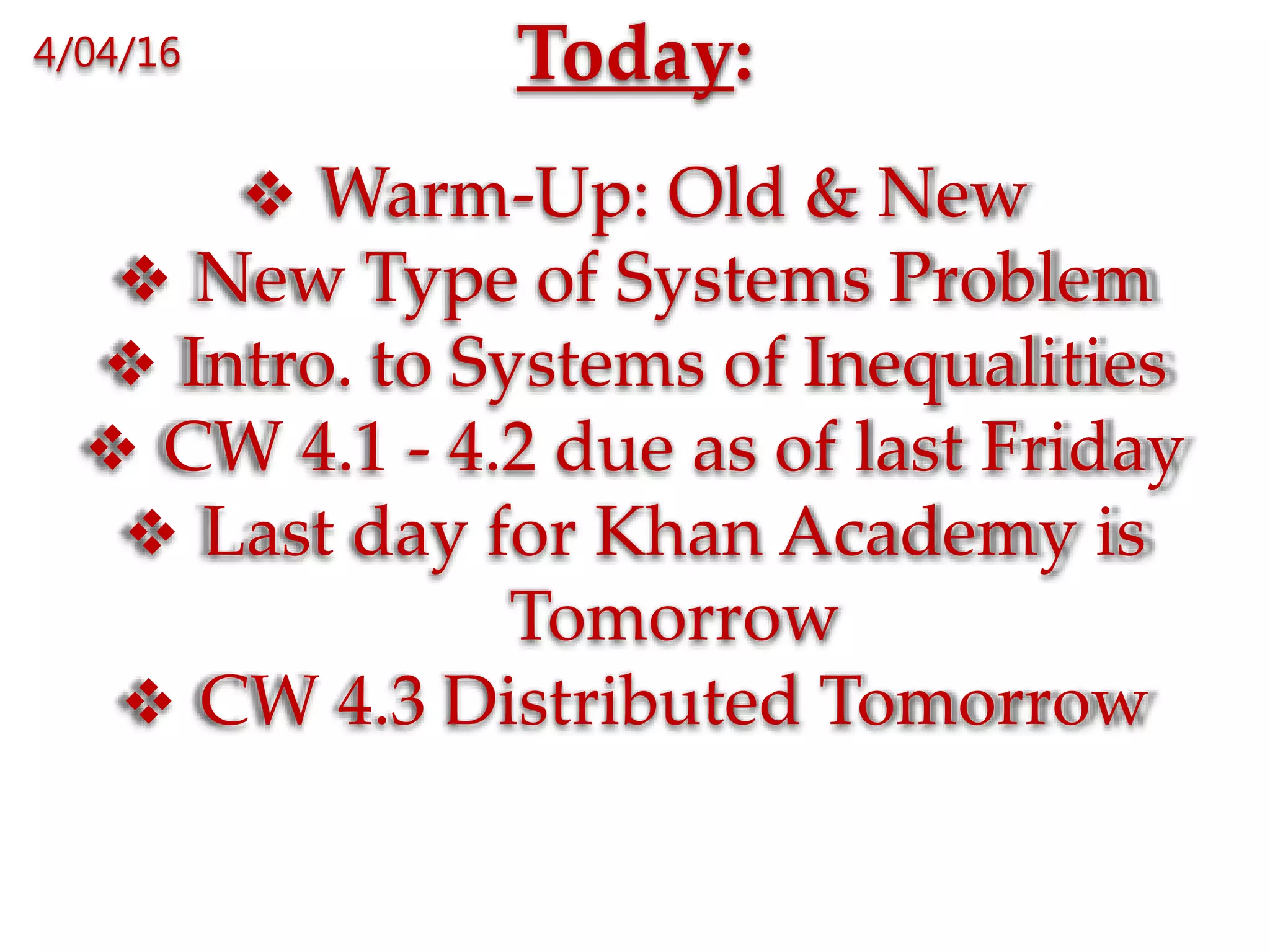 4/04/16

Today:

❖ Warm-Up: Old & New
❖ New Type of Systems Problem
❖ Intro. to Systems of Inequalities
❖ CW 4.1 - 4.2 due as of last Friday
❖ Last day for Khan Academy is Tomorrow
❖ CW 4.3 Distributed Tomorrow